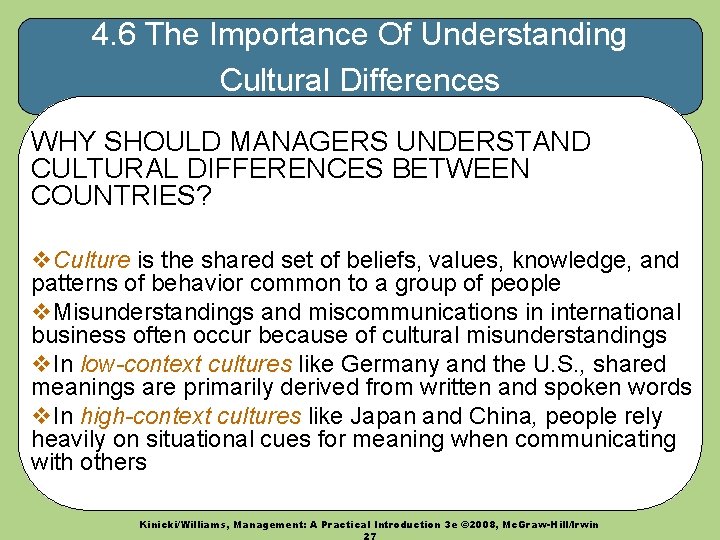 4.6 The Importance Of Understanding Cultural Differences

WHY SHOULD MANAGERS UNDERSTAND CULTURAL DIFFERENCES BETWEEN COUNTRIES?

❖Culture is the shared set of beliefs, values, knowledge, and patterns of behavior common to a group of people

❖Misunderstandings and miscommunications in international business often occur because of cultural misunderstandings

❖In low-context cultures like Germany and the U.S., shared meanings are primarily derived from written and spoken words

❖In high-context cultures like Japan and China, people rely heavily on situational cues for meaning when communicating with others

Kinicki/Williams, Management: A Practical Introduction 3e ©2008, McGraw-Hill/Irwin
27